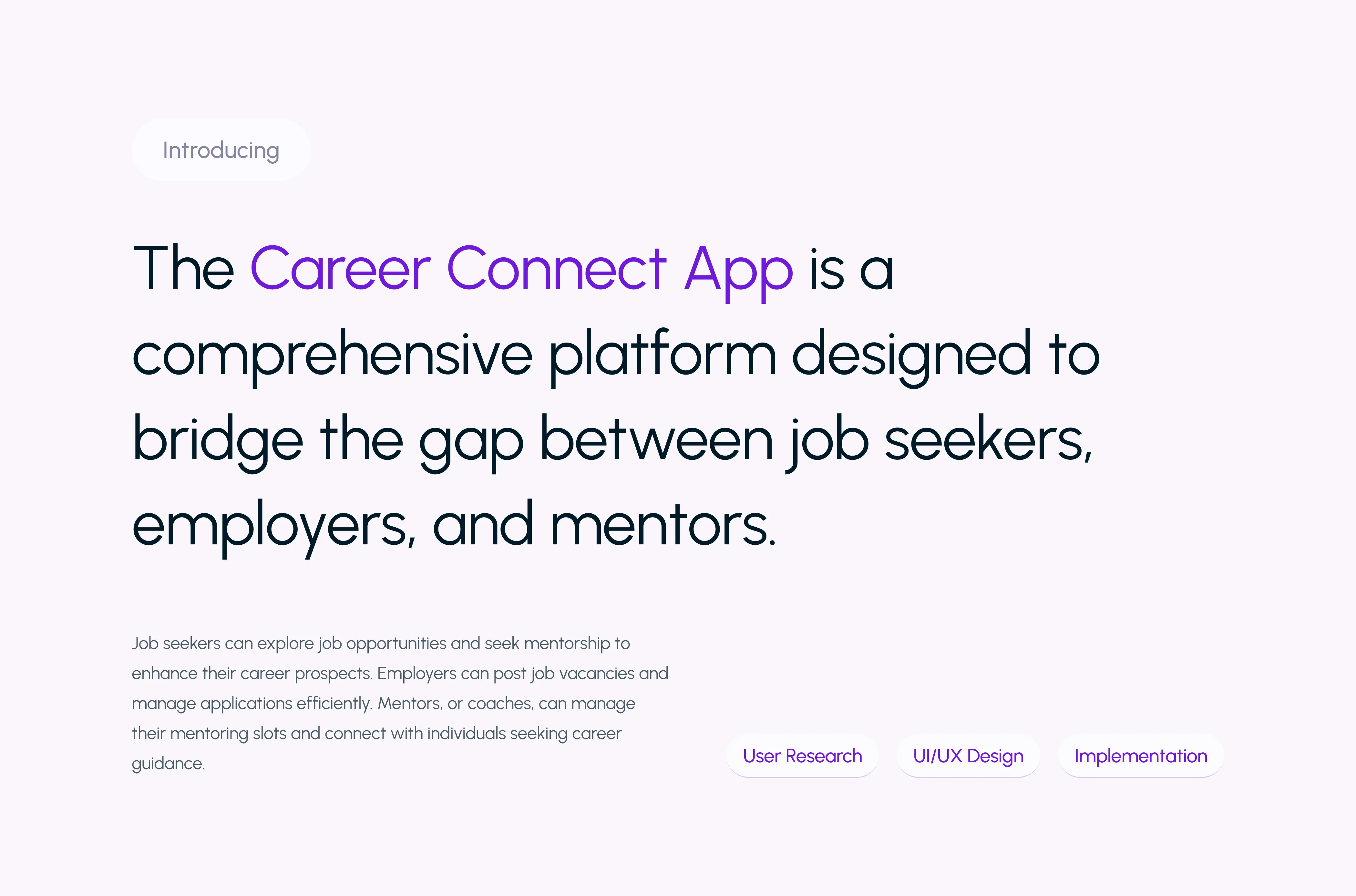 Introducing

The Career Connect App is a comprehensive platform designed to bridge the gap between job seekers, employers, and mentors.

Job seekers can explore job opportunities and seek mentorship to enhance their career prospects. Employers can post job vacancies and manage applications efficiently. Mentors, or coaches, can manage their mentoring slots and connect with individuals seeking career guidance.

User Research

UI/UX Design

Implementation